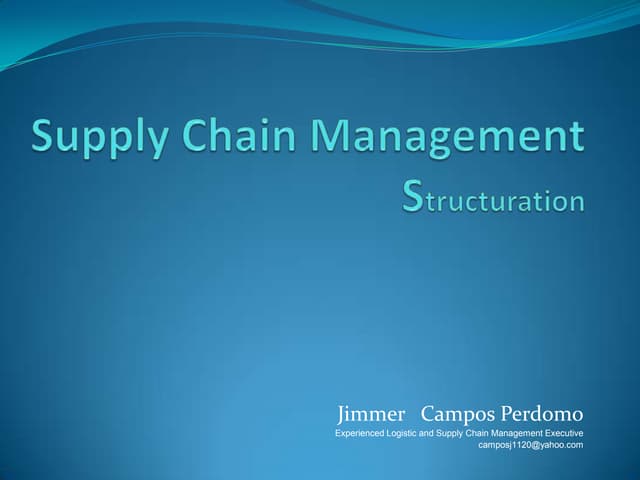 Supply Chain Management
Structuration

Jimmer Campos Perdomo
Experienced Logistic and Supply Chain Management Executive
camposj1120@yahoo.com